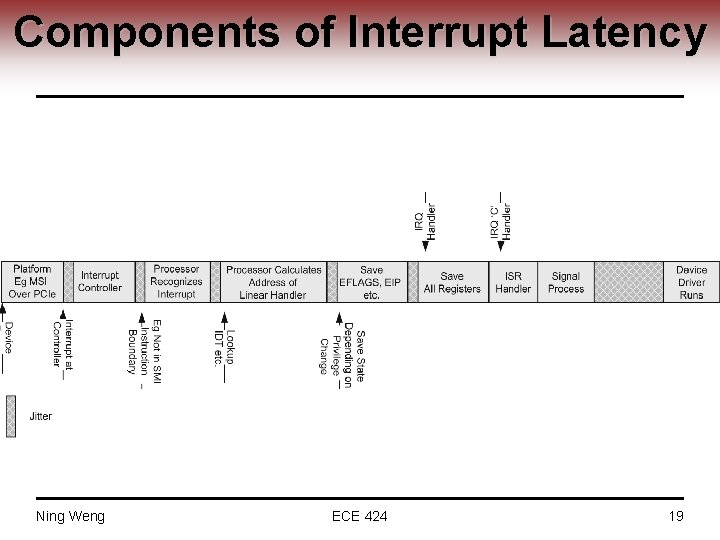 Components of Interrupt Latency

IRQ Handler

IRQ 'C' Handler

Platform Eg MSI Over PCIe

Interrupt Controller

Processor Recognizes Interrupt

Processor Calculates Address of Linear Handler

Save EFLAGS, EIP etc.

Save All Registers

ISR Handler

Signal Process

Device Driver Runs

Device

Interrupt at Controller

Eg Not in SMI Instruction Boundary

Lookup IDT etc.

Save State Depending on Privilege Change

Jitter

Ning Weng

ECE 424

19